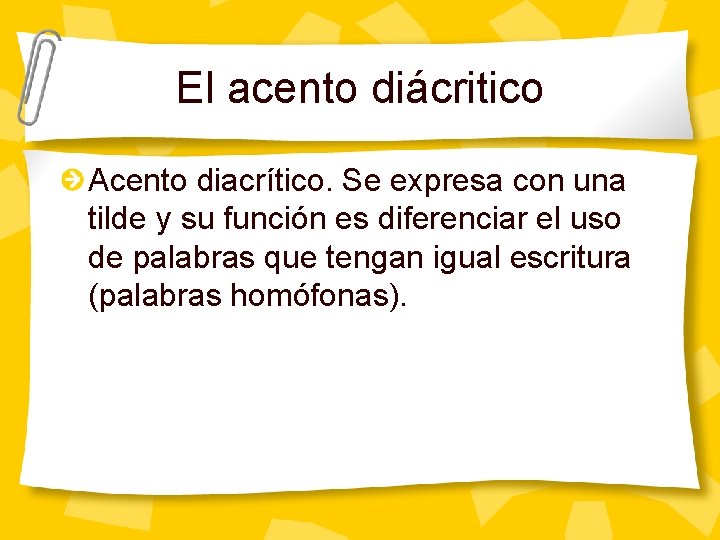 El acento diácritico

Acento diacrítico. Se expresa con una tilde y su función es diferenciar el uso de palabras que tengan igual escritura (palabras homófonas).